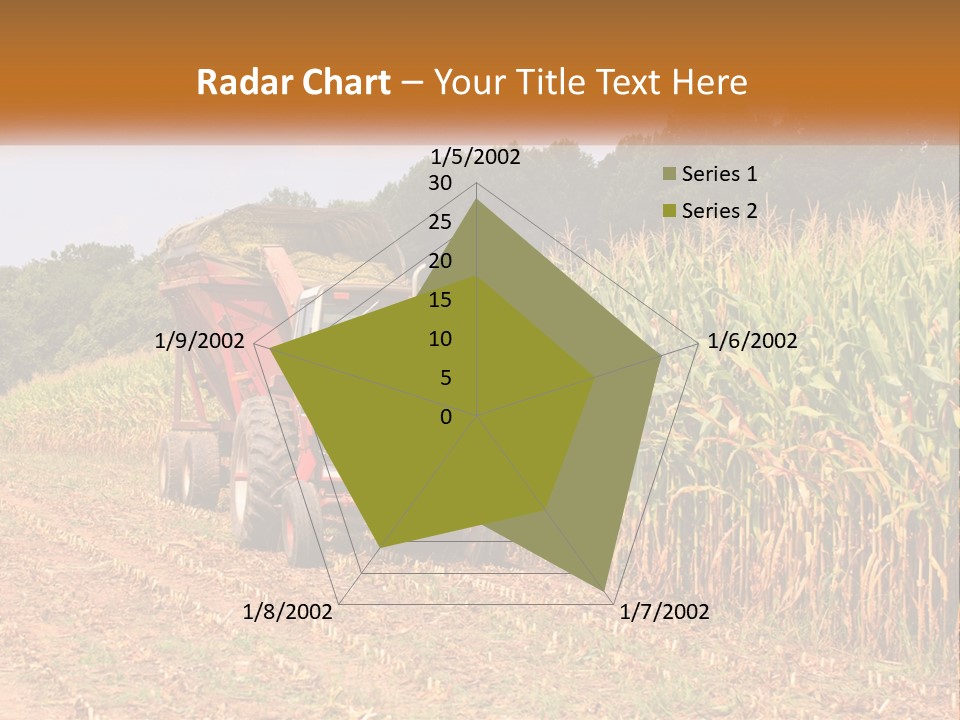 Radar Chart – Your Title Text Here

1/5/2002
30
25
20
15
10
5
0
1/6/2002
1/7/2002
1/8/2002
1/9/2002

Series 1
Series 2